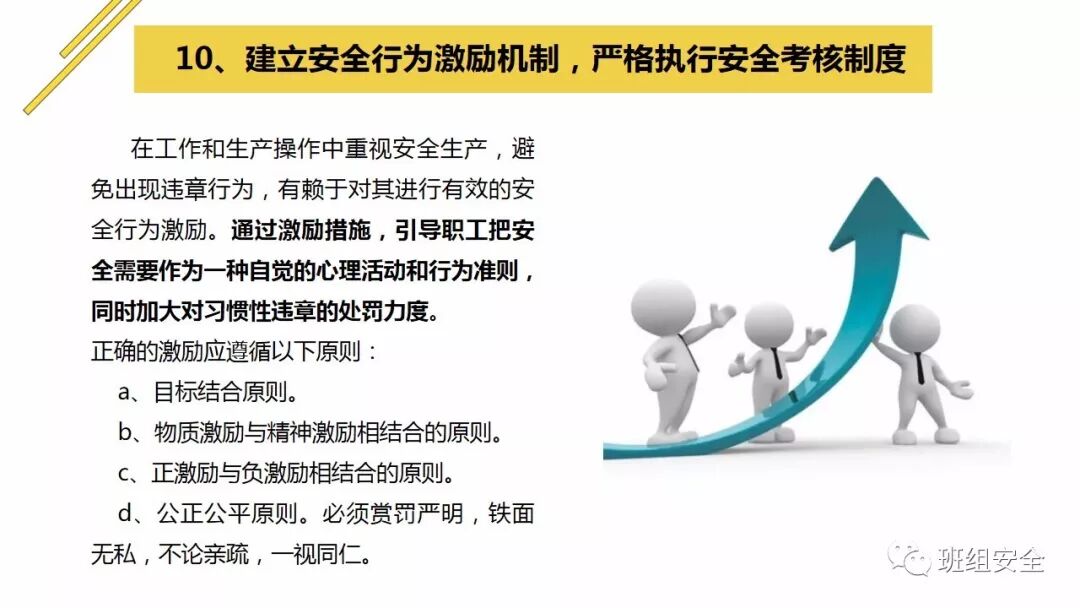 10、建立安全行为激励机制，严格执行安全考核制度

在工作和生产操作中重视安全生产，避免出现违章行为，有赖于对其进行有效的安全行为激励。通过激励措施，引导职工把安全需要作为一种自觉的心理活动和行为准则，同时加大对习惯性违章的处罚力度。

正确的激励应遵循以下原则：

a、目标结合原则。

b、物质激励与精神激励相结合的原则。

c、正激励与负激励相结合的原则。

d、公正公平原则。必须赏罚严明，铁面无私，不论亲疏，一视同仁。

班组安全